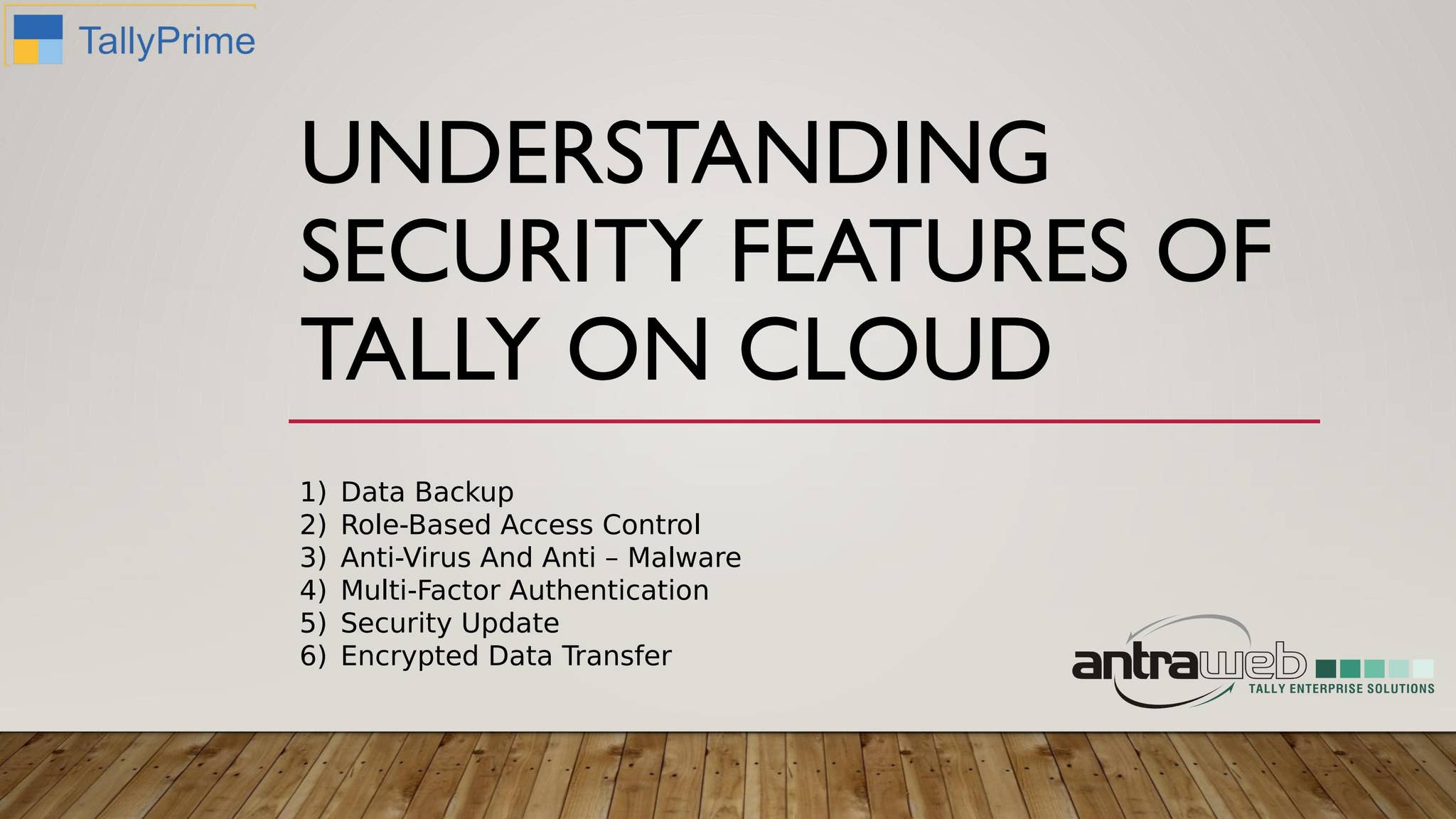 TallyPrime

UNDERSTANDING SECURITY FEATURES OF TALLY ON CLOUD

1) Data Backup
2) Role-Based Access Control
3) Anti-Virus And Anti – Malware
4) Multi-Factor Authentication
5) Security Update
6) Encrypted Data Transfer

antraweb
TALLY ENTERPRISE SOLUTIONS